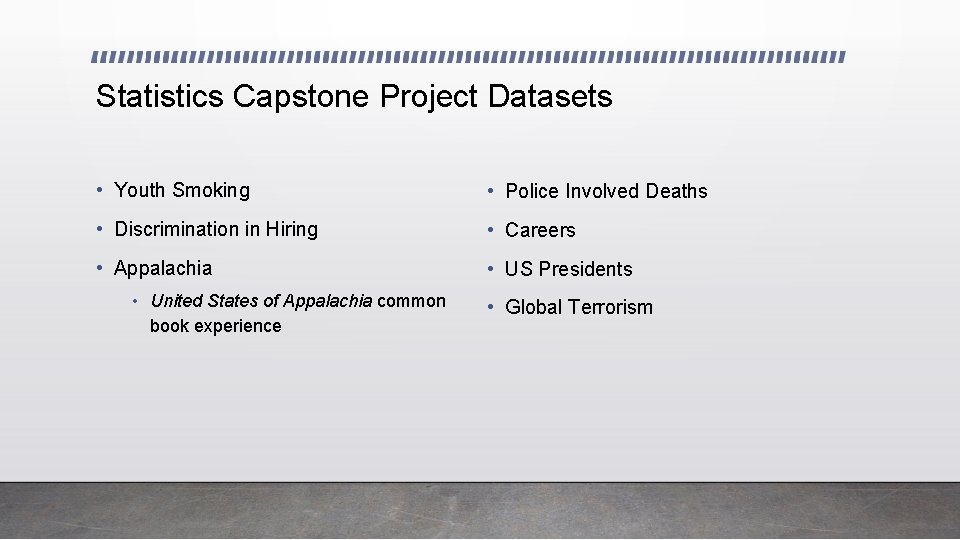 Statistics Capstone Project Datasets

• Youth Smoking
• Discrimination in Hiring
• Appalachia
 • United States of Appalachia common book experience

• Police Involved Deaths
• Careers
• US Presidents
• Global Terrorism